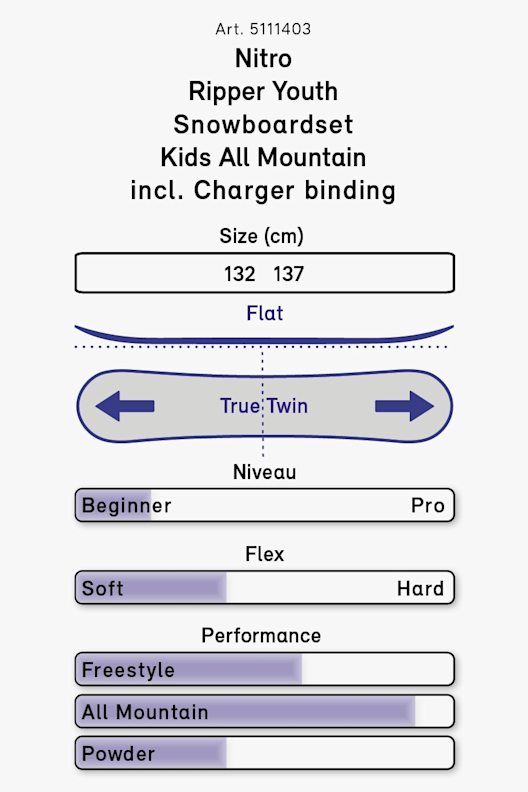 Art. 5111403
Nitro
Ripper Youth
Snowboardset
Kids All Mountain
incl. Charger binding

Size (cm)

132 137

Flat

True Twin

Niveau

Beginner Pro

Flex

Soft Hard

Performance

Freestyle

All Mountain

Powder